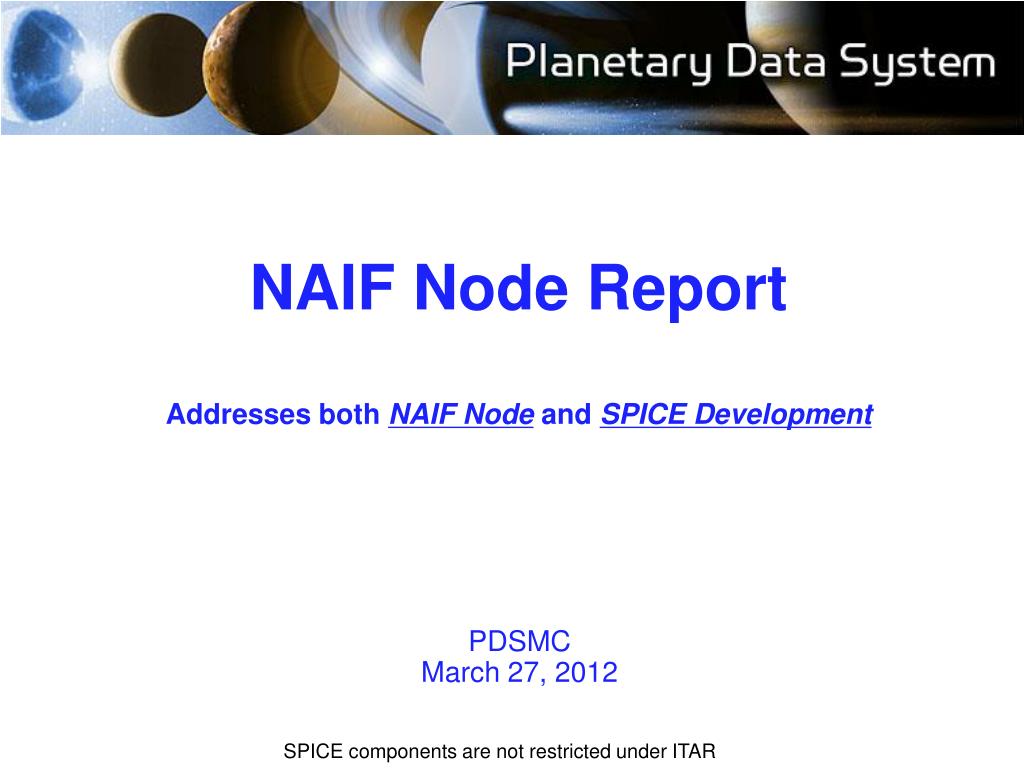 Planetary Data System

NAIF Node Report

Addresses both NAIF Node and SPICE Development

PDSMC
March 27, 2012

SPICE components are not restricted under ITAR